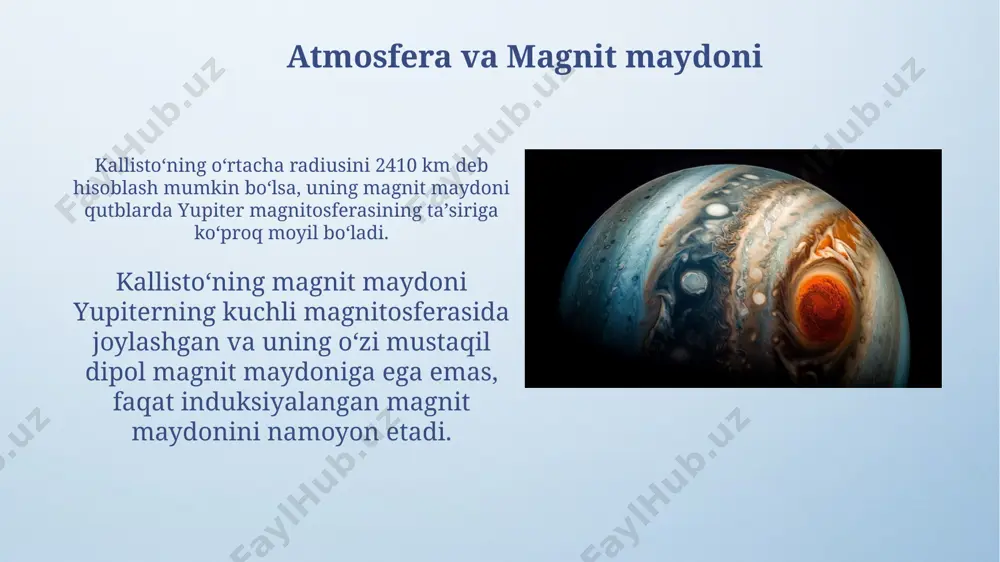 Atmosfera va Magnit maydoni

Kallisto‘ning o‘rtacha radiusini 2410 km deb hisoblash mumkin bo‘lsa, uning magnit maydoni qutblarda Yupiter magnitosferasining ta’siriga ko‘proq moyil bo‘ladi.

Kallisto‘ning magnit maydoni Yupiterning kuchli magnitosferasida joylashgan va uning o‘zi mustaqil dipol magnit maydoniga ega emas, faqat induksiyalangan magnit maydonini namoyon etadi.

FaylHub.uz FaylHub.uz FaylHub.uz FaylHub.uz FaylHub.uz FaylHub.uz